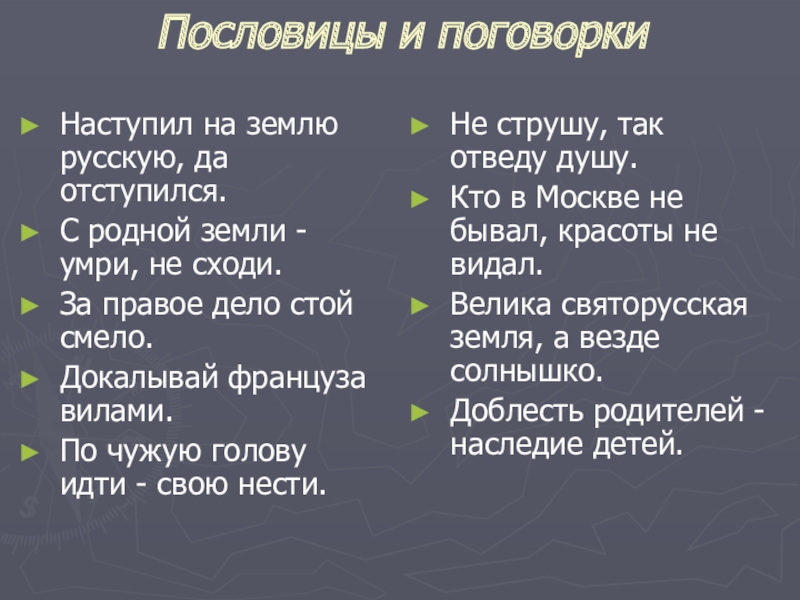 Пословицы и поговорки

► Наступил на землю русскую, да отступился.
► С родной земли - умри, не сходи.
► За правое дело стой смело.
► Докалывай француза вилами.
► По чужую голову идти - свою нести.

► Не струшу, так отведу душу.
► Кто в Москве не бывал, красоты не видал.
► Велика святорусская земля, а везде солнышко.
► Доблесть родителей - наследие детей.